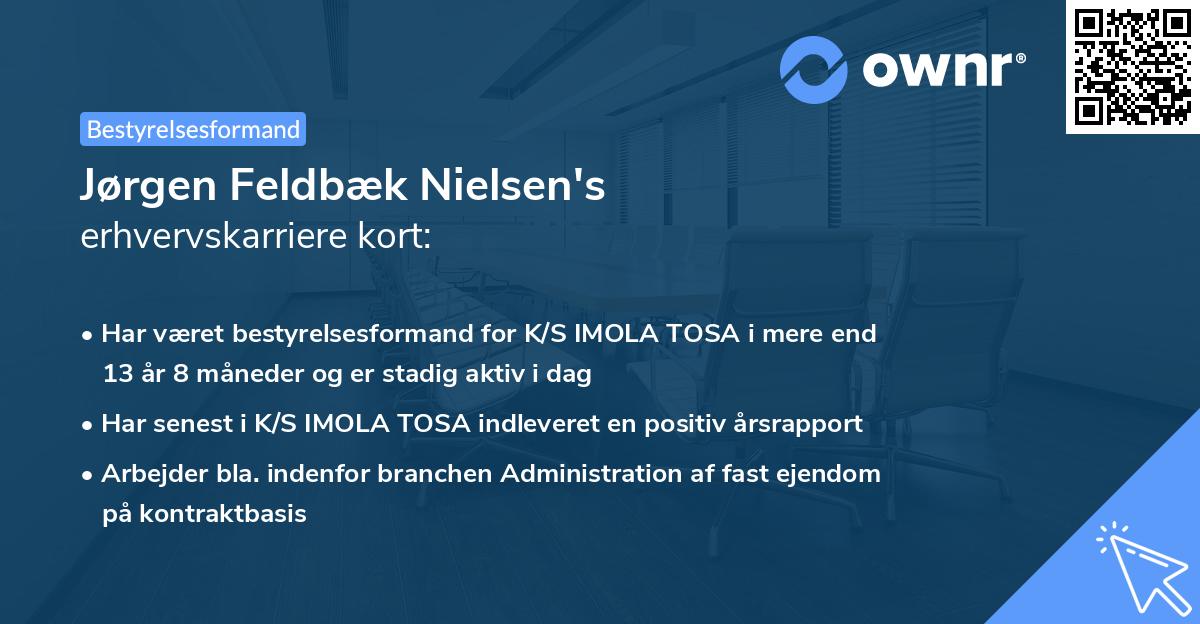 ownr®

Bestyrelsesformand

Jørgen Feldbæk Nielsen's
erhvervskarriere kort:

• Har været bestyrelsesformand for K/S IMOLA TOSA i mere end 13 år 8 måneder og er stadig aktiv i dag

• Har senest i K/S IMOLA TOSA indleveret en positiv årsrapport

• Arbejder bla. indenfor branchen Administration af fast ejendom på kontraktbasis